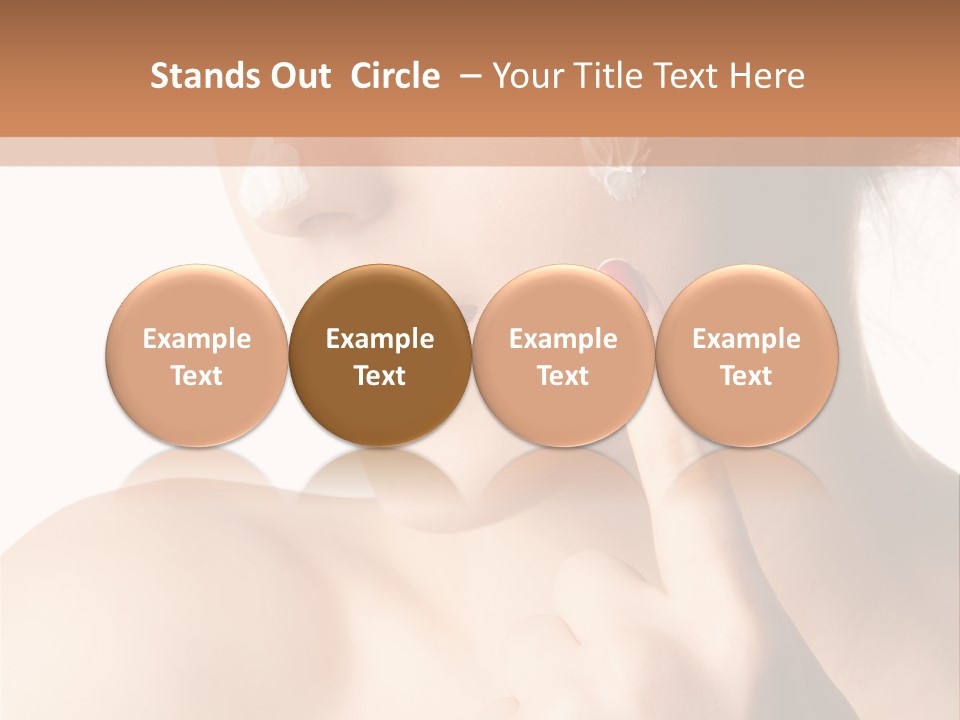 Stands Out Circle – Your Title Text Here

Example Text

Example Text

Example Text

Example Text